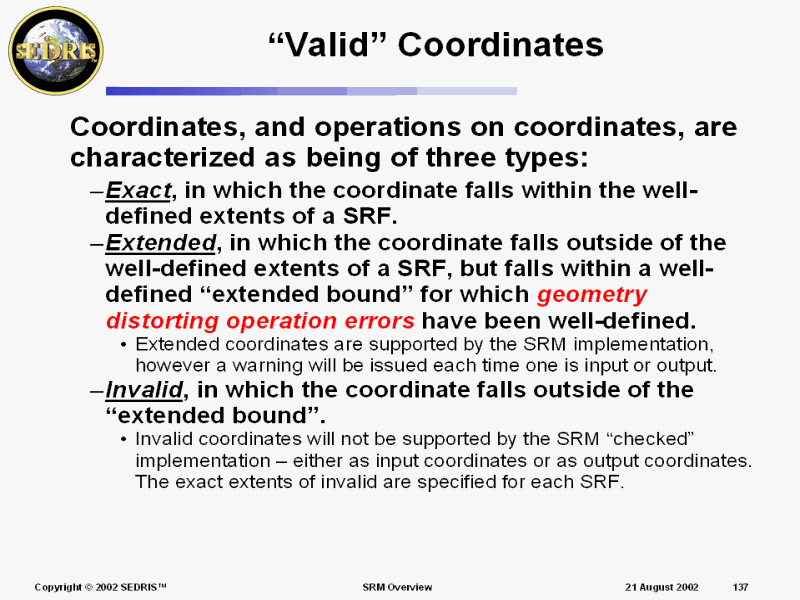 SEDRIS

“Valid” Coordinates

Coordinates, and operations on coordinates, are characterized as being of three types:

–Exact, in which the coordinate falls within the well-defined extents of a SRF.

–Extended, in which the coordinate falls outside of the well-defined extents of a SRF, but falls within a well-defined “extended bound” for which geometry distorting operation errors have been well-defined.

• Extended coordinates are supported by the SRM implementation, however a warning will be issued each time one is input or output.

–Invalid, in which the coordinate falls outside of the “extended bound”.

• Invalid coordinates will not be supported by the SRM “checked” implementation – either as input coordinates or as output coordinates. The exact extents of invalid are specified for each SRF.

Copyright © 2002 SEDRIS™ SRM Overview 21 August 2002 137